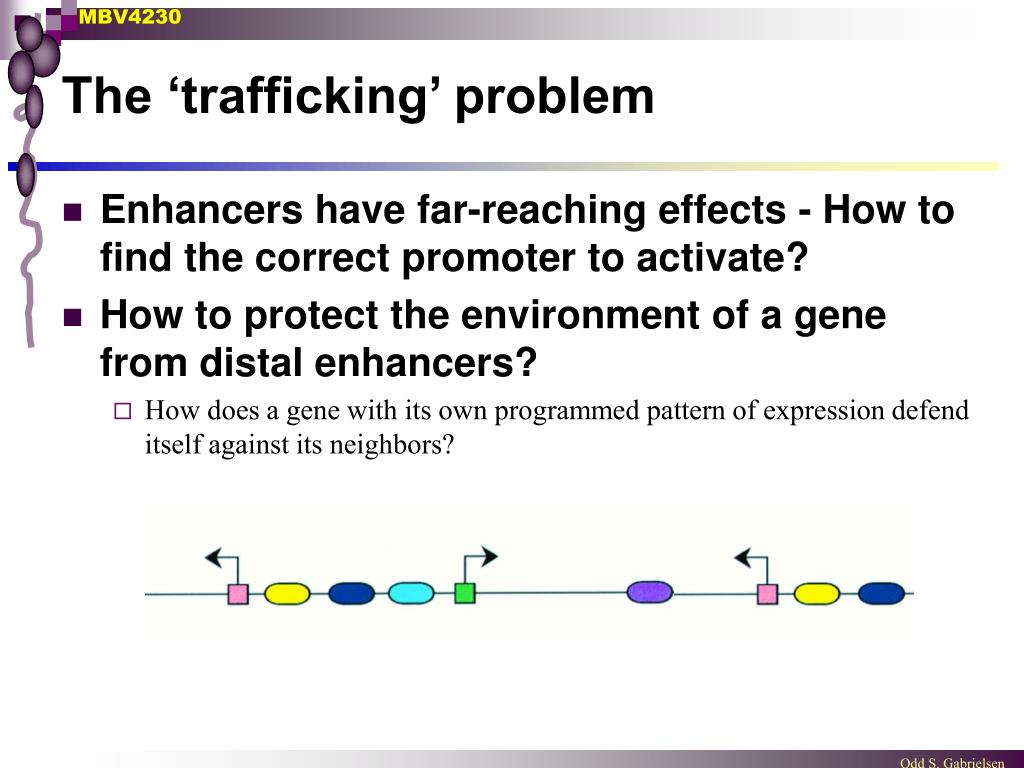 MBV4230

The ‘trafficking’ problem

Enhancers have far-reaching effects - How to find the correct promoter to activate?

How to protect the environment of a gene from distal enhancers?

How does a gene with its own programmed pattern of expression defend itself against its neighbors?

Odd S. Gabrielsen